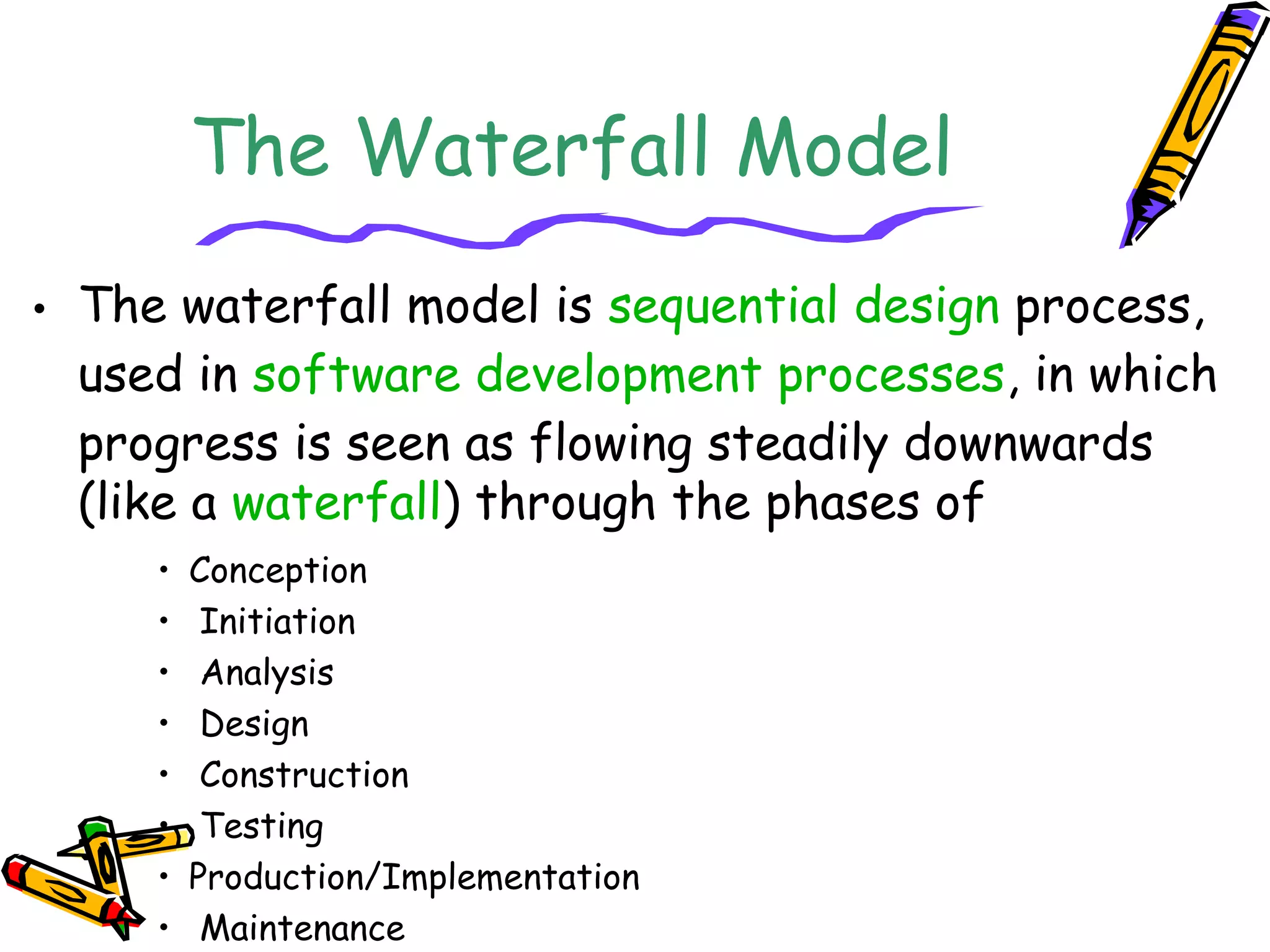 The Waterfall Model

• The waterfall model is sequential design process, used in software development processes, in which progress is seen as flowing steadily downwards (like a waterfall) through the phases of

• Conception
• Initiation
• Analysis
• Design
• Construction
• Testing
• Production/Implementation
• Maintenance